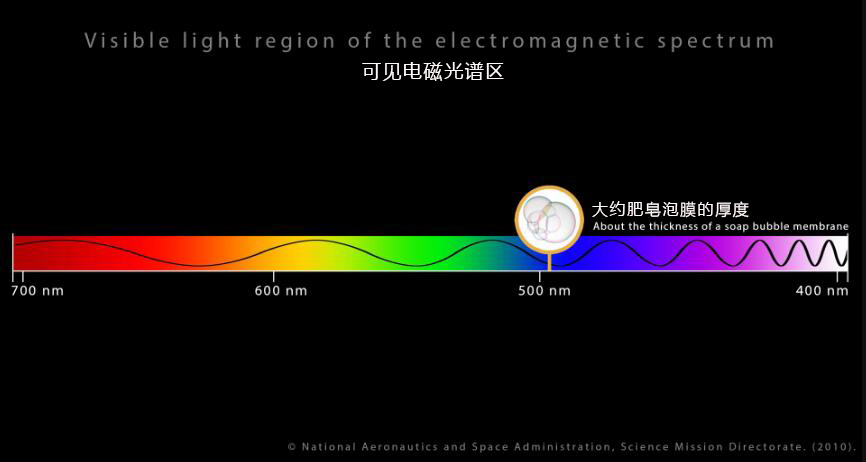 Visible light region of the electromagnetic spectrum
可见电磁光谱区

大约肥皂泡膜的厚度
About the thickness of a soap bubble membrane

700 nm
600 nm
500 nm
400 nm

© National Aeronautics and Space Administration, Science Mission Directorate. (2010).